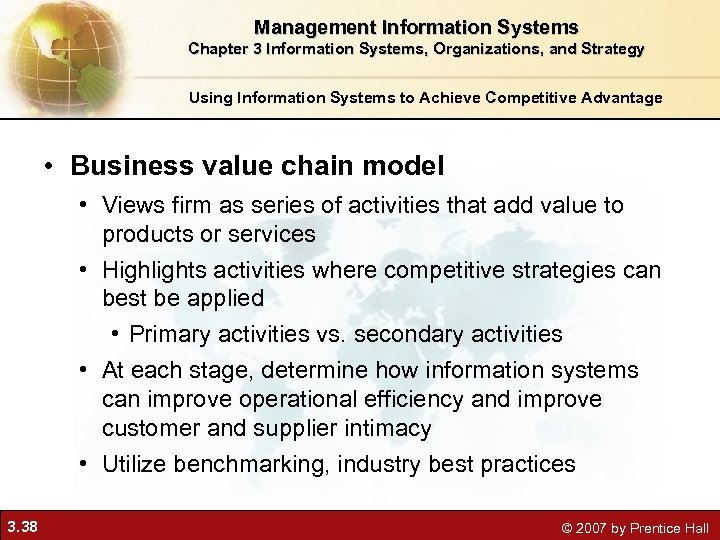 Management Information Systems
Chapter 3 Information Systems, Organizations, and Strategy

Using Information Systems to Achieve Competitive Advantage

• Business value chain model
• Views firm as series of activities that add value to products or services
• Highlights activities where competitive strategies can best be applied
• Primary activities vs. secondary activities
• At each stage, determine how information systems can improve operational efficiency and improve customer and supplier intimacy
• Utilize benchmarking, industry best practices

3.38

© 2007 by Prentice Hall